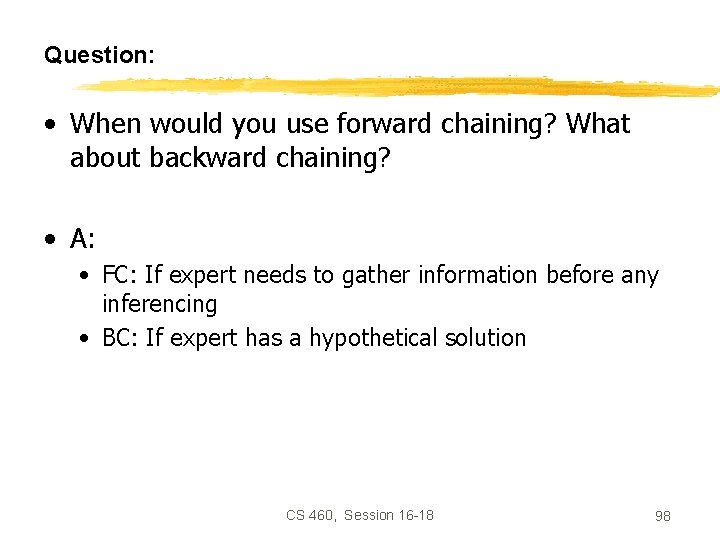 Question:

• When would you use forward chaining? What about backward chaining?

• A:
  • FC: If expert needs to gather information before any inferencing
  • BC: If expert has a hypothetical solution

CS 460, Session 16-18

98